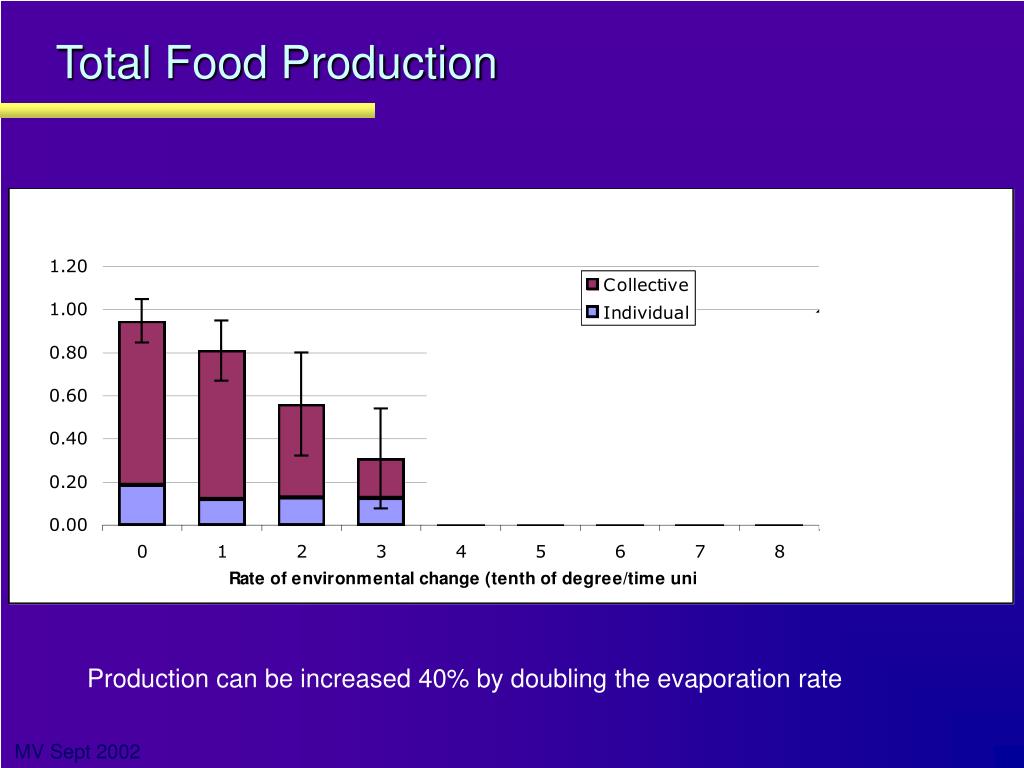 Total Food Production

1.20
1.00
0.80
0.60
0.40
0.20
0.00

Collective
Individual

0 1 2 3 4 5 6 7 8

Rate of environmental change (tenth of degree/time uni

Production can be increased 40% by doubling the evaporation rate

MV Sept 2002